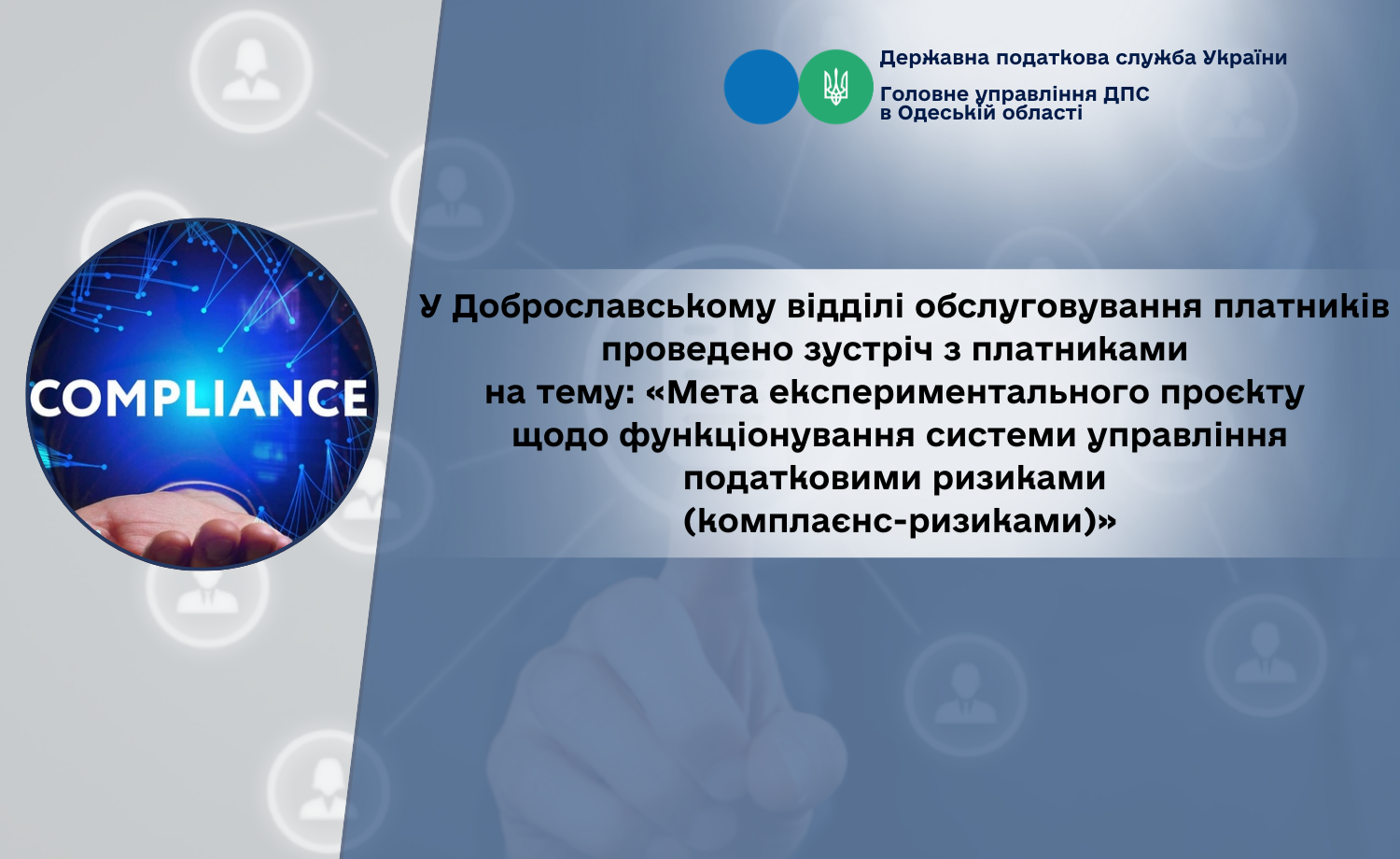 Державна податкова служба України

Головне управління ДПС в Одеській області

COMPLIANCE

У Доброславському відділі обслуговування платників проведено зустріч з платниками на тему: «Мета експериментального проєкту щодо функціонування системи управління податковими ризиками (комплаєнс-ризиками)»